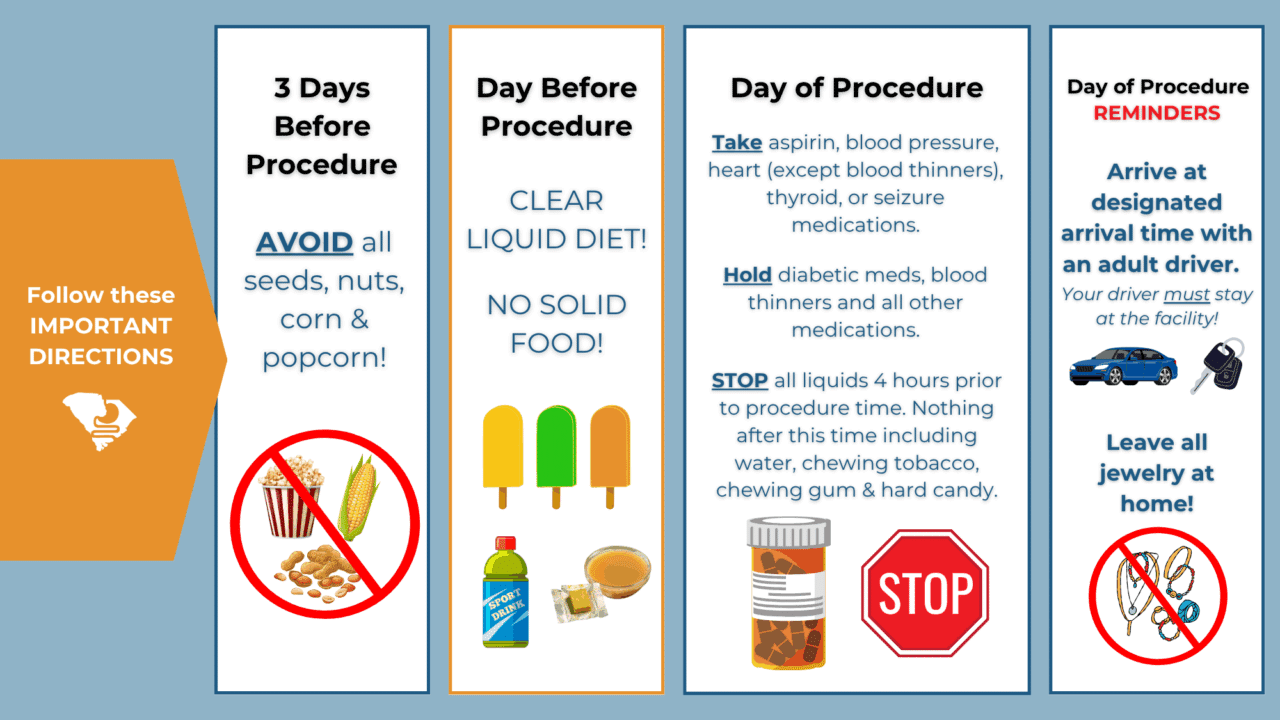 Follow these IMPORTANT DIRECTIONS

3 Days Before Procedure

AVOID all seeds, nuts, corn & popcorn!

Day Before Procedure

CLEAR LIQUID DIET!

NO SOLID FOOD!

SPORT DRINK

Day of Procedure

Take aspirin, blood pressure, heart (except blood thinners), thyroid, or seizure medications.

Hold diabetic meds, blood thinners and all other medications.

STOP all liquids 4 hours prior to procedure time. Nothing after this time including water, chewing tobacco, chewing gum & hard candy.

STOP

Day of Procedure REMINDERS

Arrive at designated arrival time with an adult driver.

Your driver must stay at the facility!

Leave all jewelry at home!